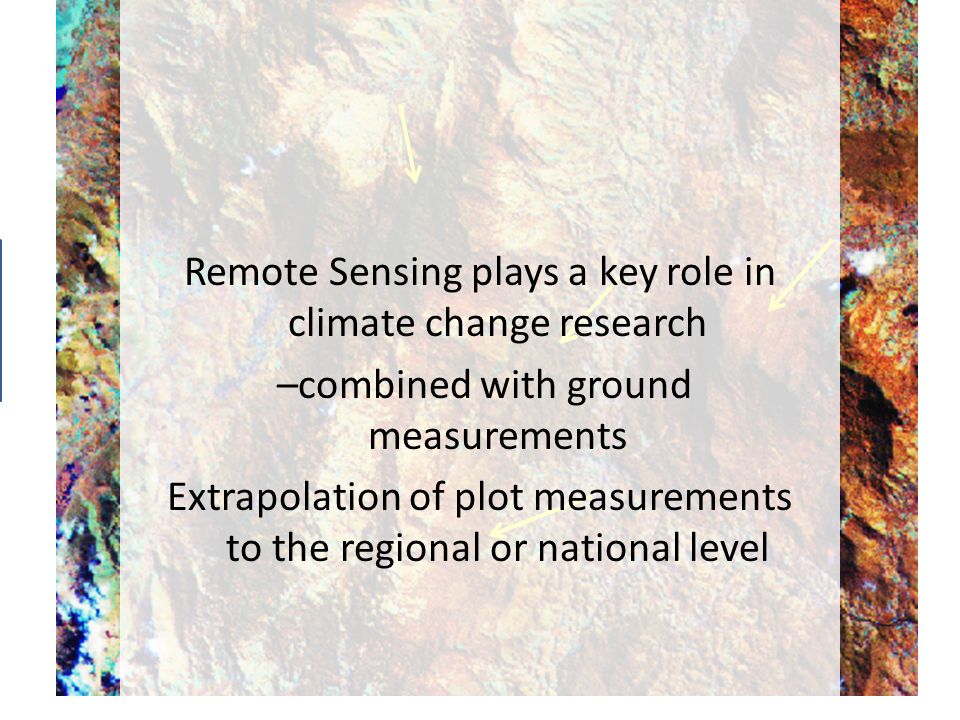 Remote Sensing plays a key role in climate change research

–combined with ground measurements

Extrapolation of plot measurements to the regional or national level